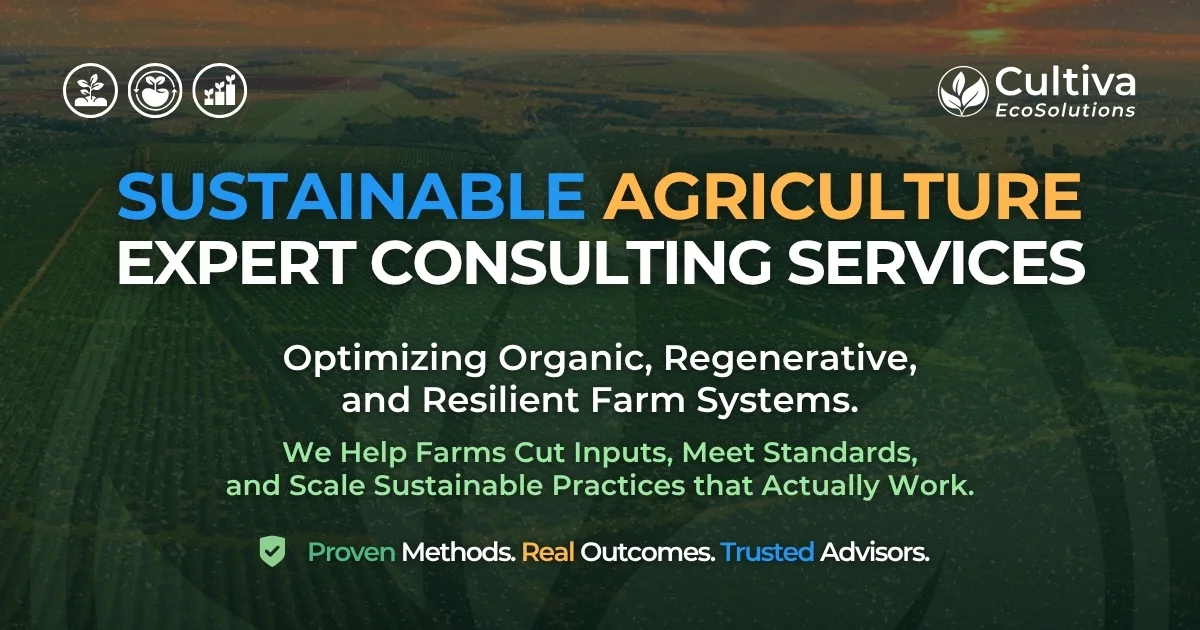 Cultiva
EcoSolutions

SUSTAINABLE AGRICULTURE
EXPERT CONSULTING SERVICES

Optimizing Organic, Regenerative, and Resilient Farm Systems.

We Help Farms Cut Inputs, Meet Standards, and Scale Sustainable Practices that Actually Work.

Proven Methods. Real Outcomes. Trusted Advisors.